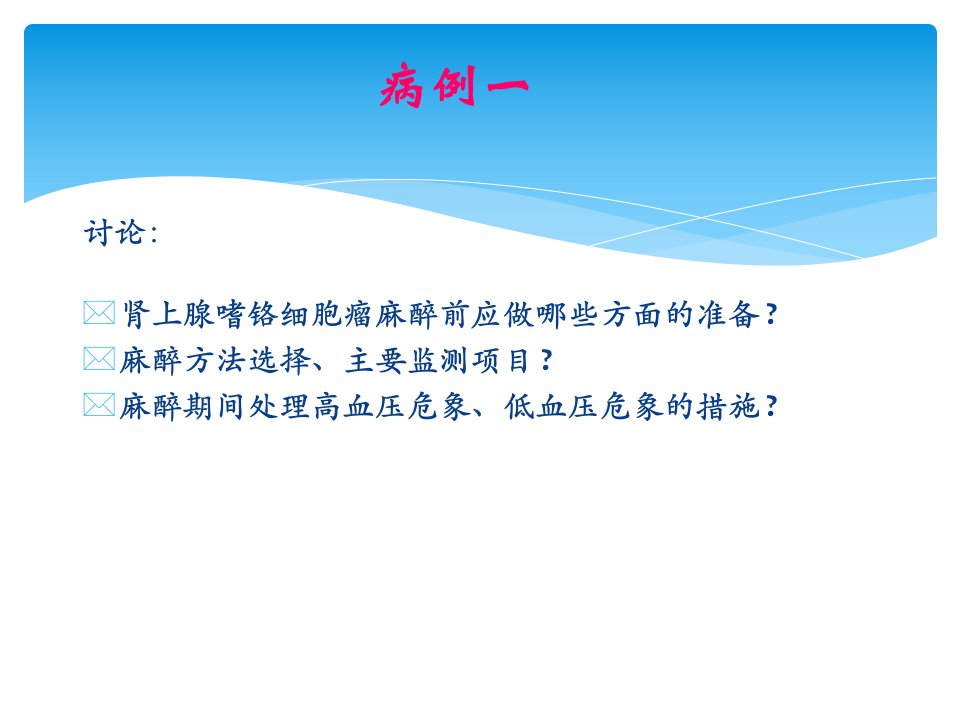 病例一

讨论：

肾上腺嗜铬细胞瘤麻醉前应做哪些方面的准备？
麻醉方法选择、主要监测项目？
麻醉期间处理高血压危象、低血压危象的措施？